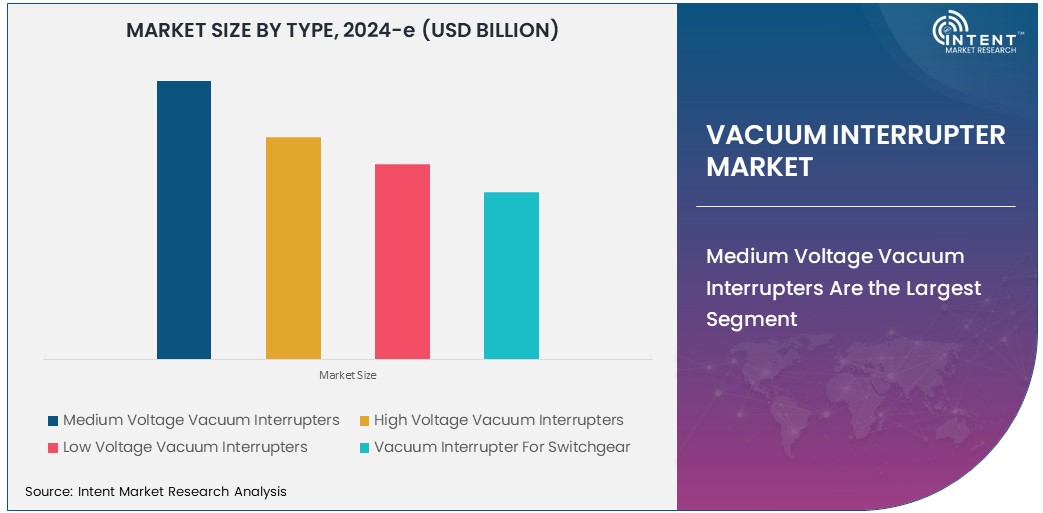 MARKET SIZE BY TYPE, 2024-e (USD BILLION)

Market Size

Medium Voltage Vacuum Interrupters
High Voltage Vacuum Interrupters
Low Voltage Vacuum Interrupters
Vacuum Interrupter For Switchgear

Source: Intent Market Research Analysis

INTENT™
MARKET RESEARCH

VACUUM INTERRUPTER MARKET

Medium Voltage Vacuum Interrupters Are the Largest Segment